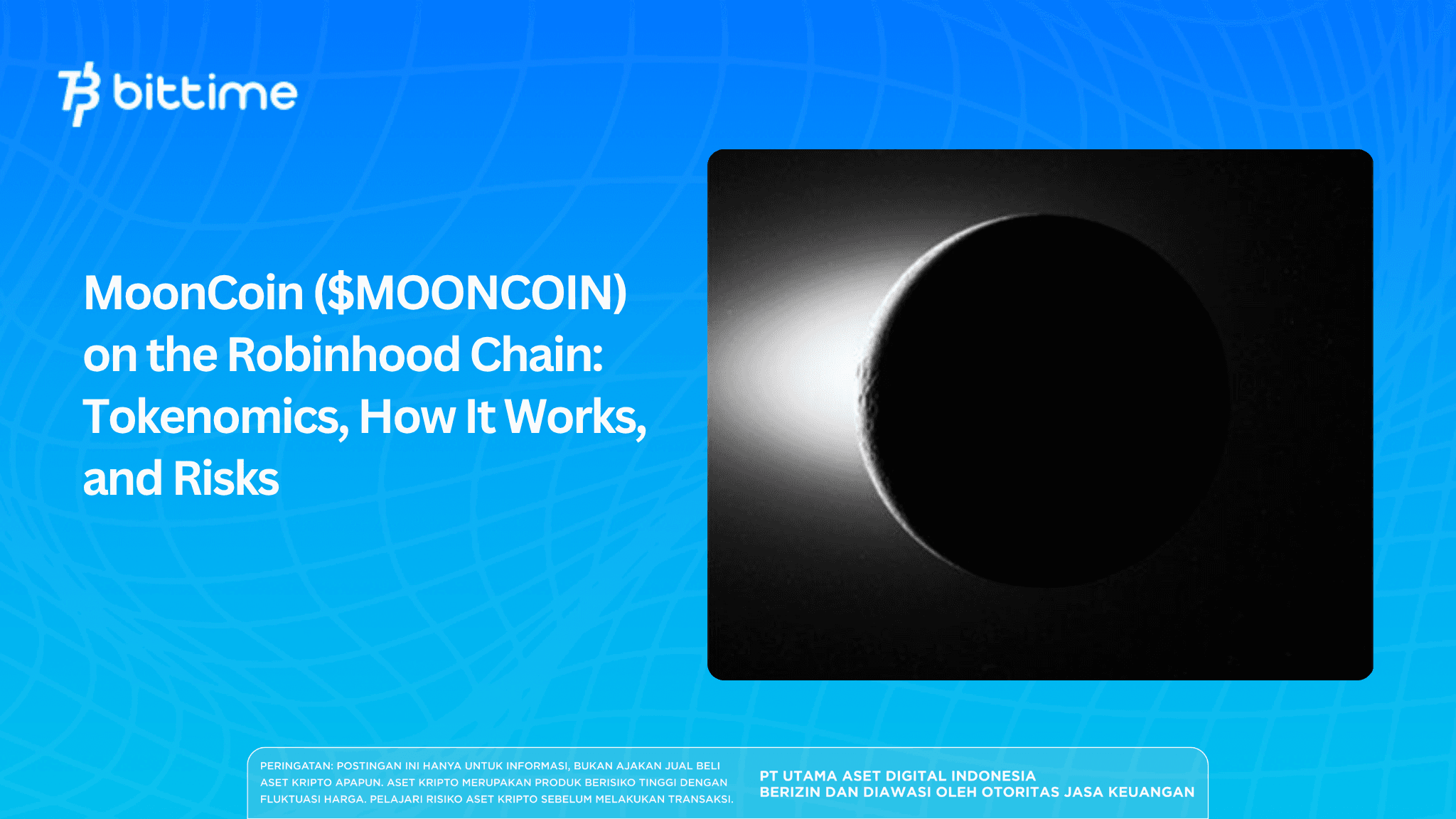 bittime

MoonCoin ($MOONCOIN) on the Robinhood Chain: Tokenomics, How It Works, and Risks

PERINGATAN: POSTINGAN INI HANYA UNTUK INFORMASI, BUKAN AJAKAN JUAL BELI ASET KRIPTO APAPUN. ASET KRIPTO MERUPAKAN PRODUK BERISIKO TINGGI DENGAN FLUKTUASI HARGA. PELAJARI RISIKO ASET KRIPTO SEBELUM MELAKUKAN TRANSAKSI.

PT UTAMA ASET DIGITAL INDONESIA
BERIZIN DAN DIAWASI OLEH OTORITAS JASA KEUANGAN